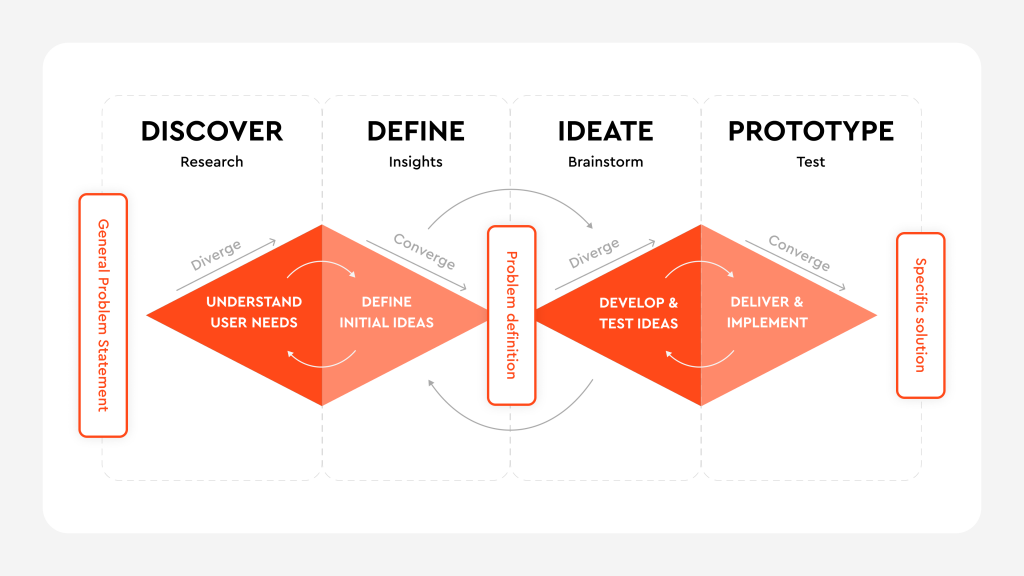 DISCOVER
Research

DEFINE
Insights

IDEATE
Brainstorm

PROTOTYPE
Test

General Problem Statement

Diverge

UNDERSTAND USER NEEDS

Converge

DEFINE INITIAL IDEAS

Problem definition

Diverge

DEVELOP & TEST IDEAS

Converge

DELIVER & IMPLEMENT

Specific solution